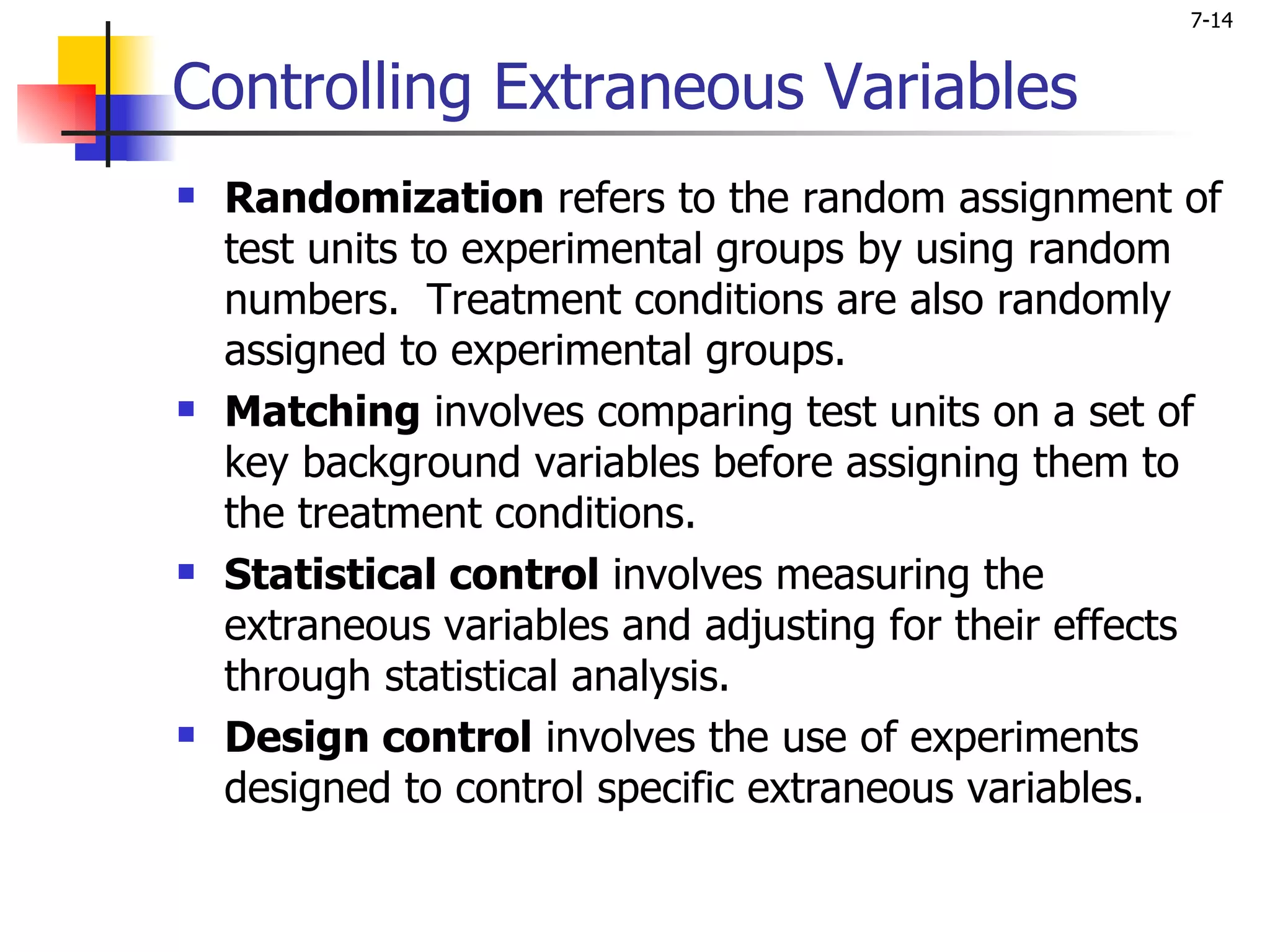 7-14

Controlling Extraneous Variables

- Randomization refers to the random assignment of test units to experimental groups by using random numbers. Treatment conditions are also randomly assigned to experimental groups.
- Matching involves comparing test units on a set of key background variables before assigning them to the treatment conditions.
- Statistical control involves measuring the extraneous variables and adjusting for their effects through statistical analysis.
- Design control involves the use of experiments designed to control specific extraneous variables.